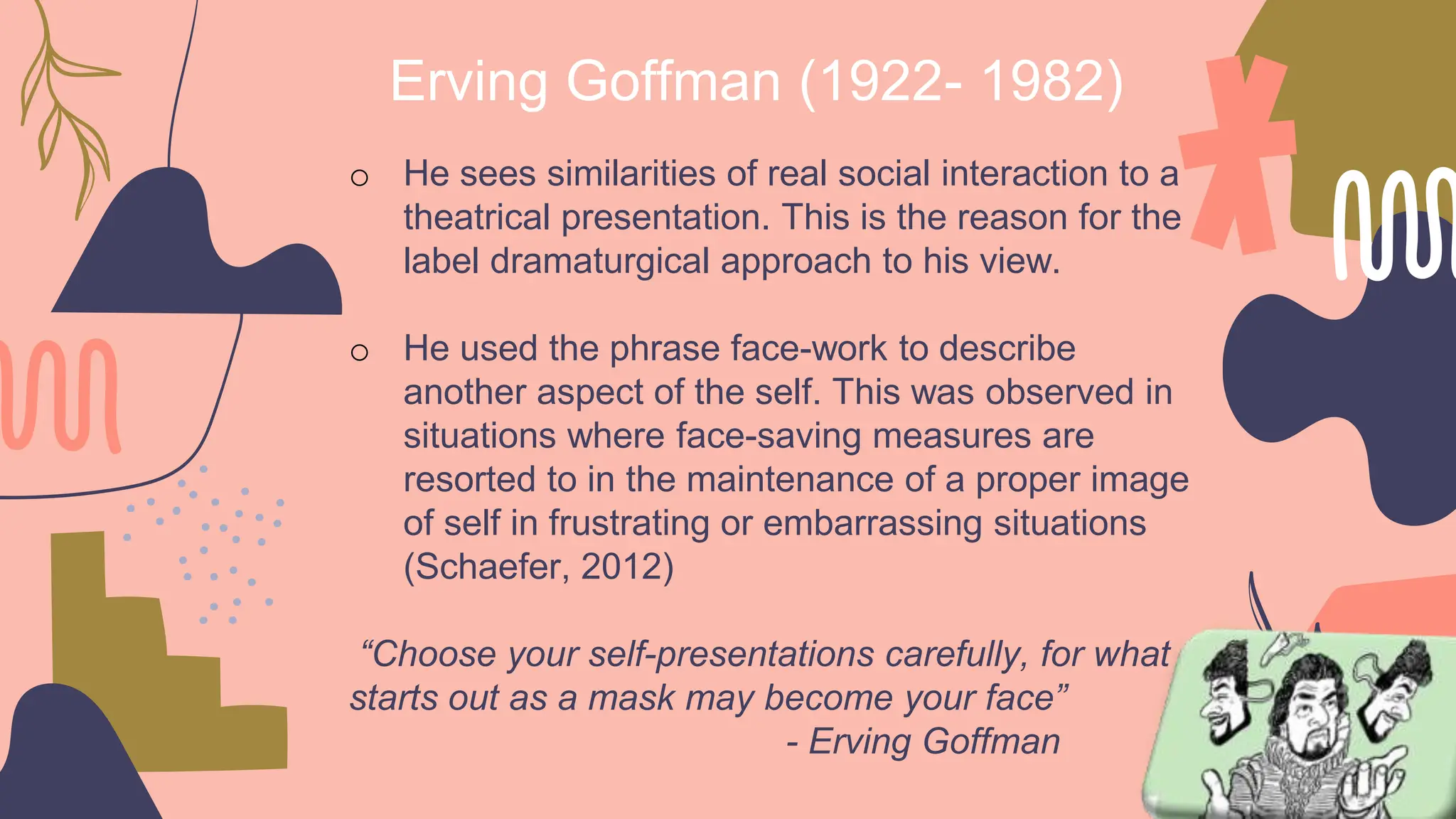 Erving Goffman (1922- 1982)

○ He sees similarities of real social interaction to a theatrical presentation. This is the reason for the label dramaturgical approach to his view.

○ He used the phrase face-work to describe another aspect of the self. This was observed in situations where face-saving measures are resorted to in the maintenance of a proper image of self in frustrating or embarrassing situations (Schaefer, 2012)

“Choose your self-presentations carefully, for what starts out as a mask may become your face”
- Erving Goffman